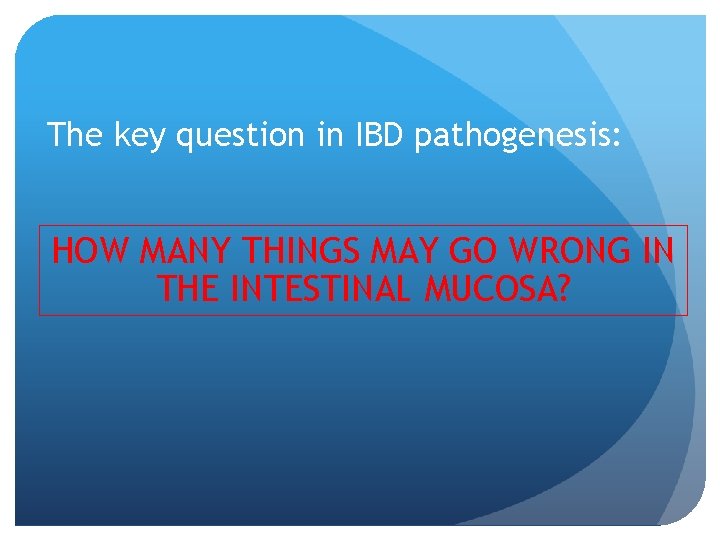 The key question in IBD pathogenesis:

HOW MANY THINGS MAY GO WRONG IN THE INTESTINAL MUCOSA?